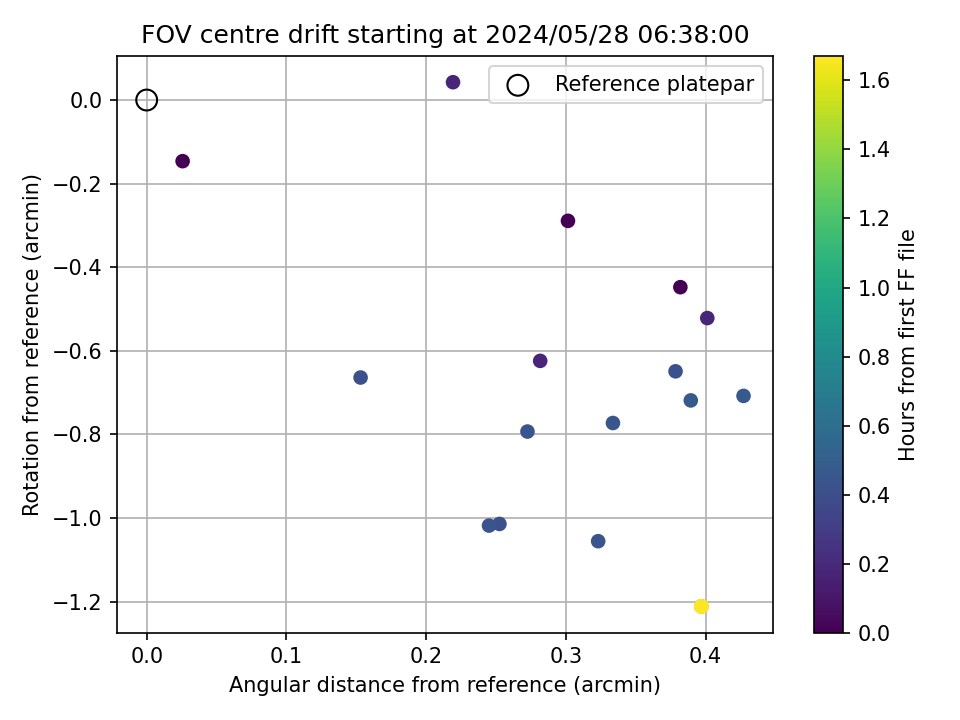 FOV centre drift starting at 2024/05/28 06:38:00

Reference platepar

Rotation from reference (arcmin)

0.0
−0.2
−0.4
−0.6
−0.8
−1.0
−1.2

0.0
0.1
0.2
0.3
0.4

Angular distance from reference (arcmin)

Hours from first FF file

1.6
1.4
1.2
1.0
0.8
0.6
0.4
0.2
0.0